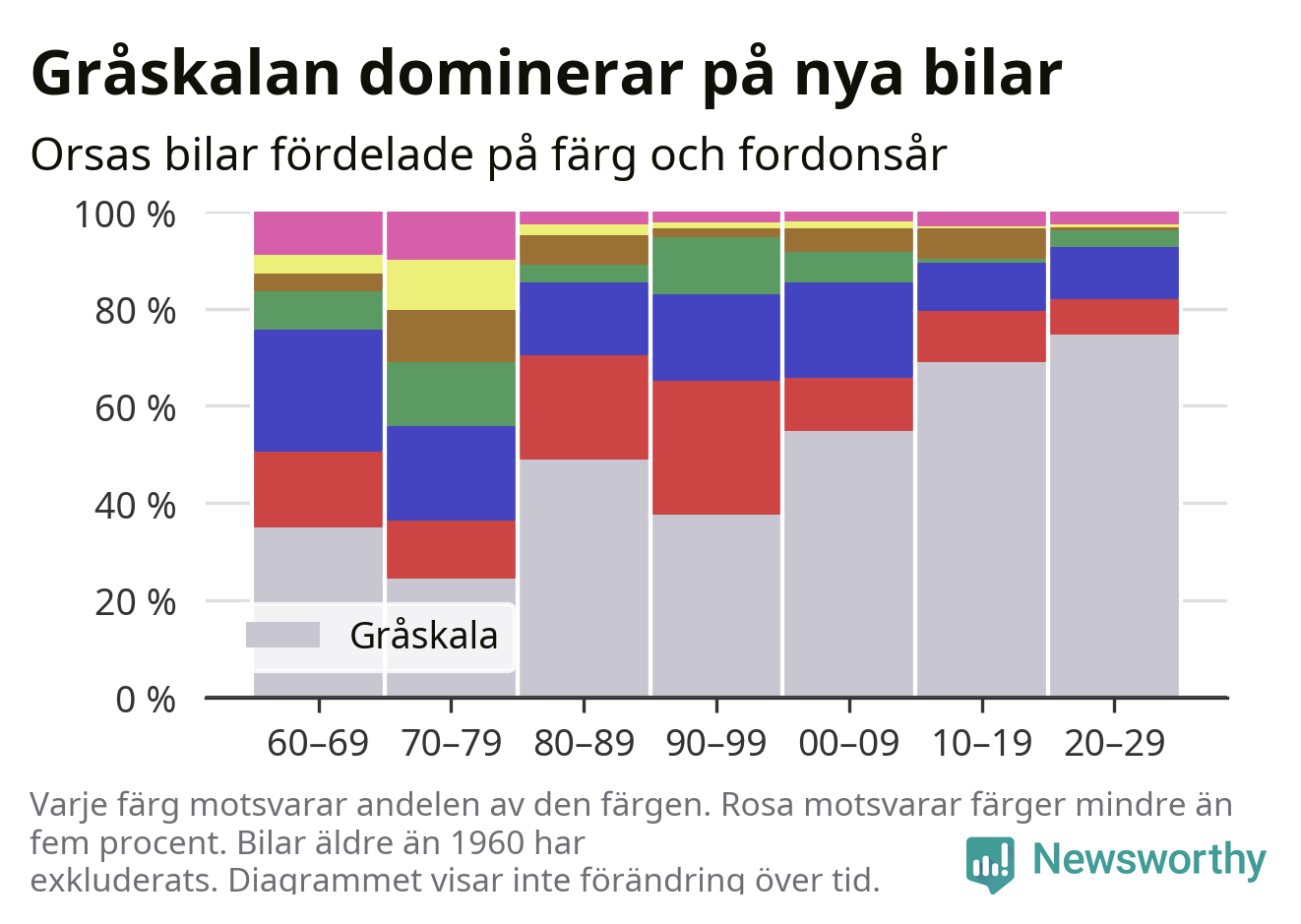 Gråskalan dominerar på nya bilar

Orsas bilar fördelade på färg och fordonsår

100 %
80 %
60 %
40 %
20 %
0 %

Gråskala

60–69
70–79
80–89
90–99
00–09
10–19
20–29

Varje färg motsvarar andelen av den färgen. Rosa motsvarar färger mindre än fem procent. Bilar äldre än 1960 har exkluderats. Diagrammet visar inte förändring över tid.

Newsworthy